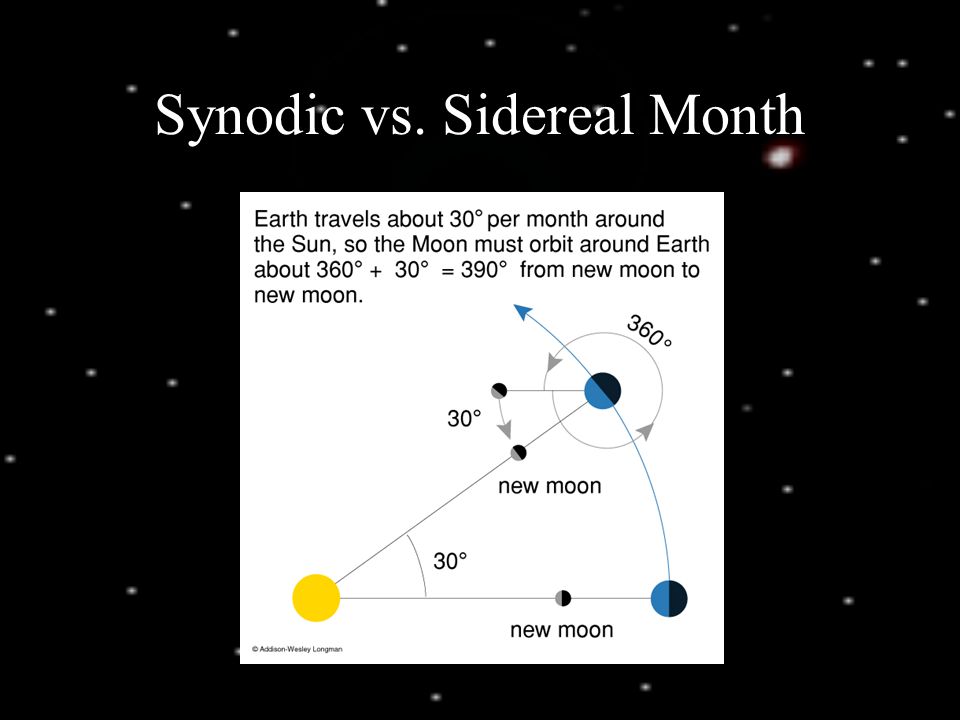 Synodic vs. Sidereal Month

Earth travels about 30° per month around the Sun, so the Moon must orbit around Earth about 360° + 30° = 390° from new moon to new moon.

360°

30°

new moon

30°

new moon

© Addison-Wesley Longman